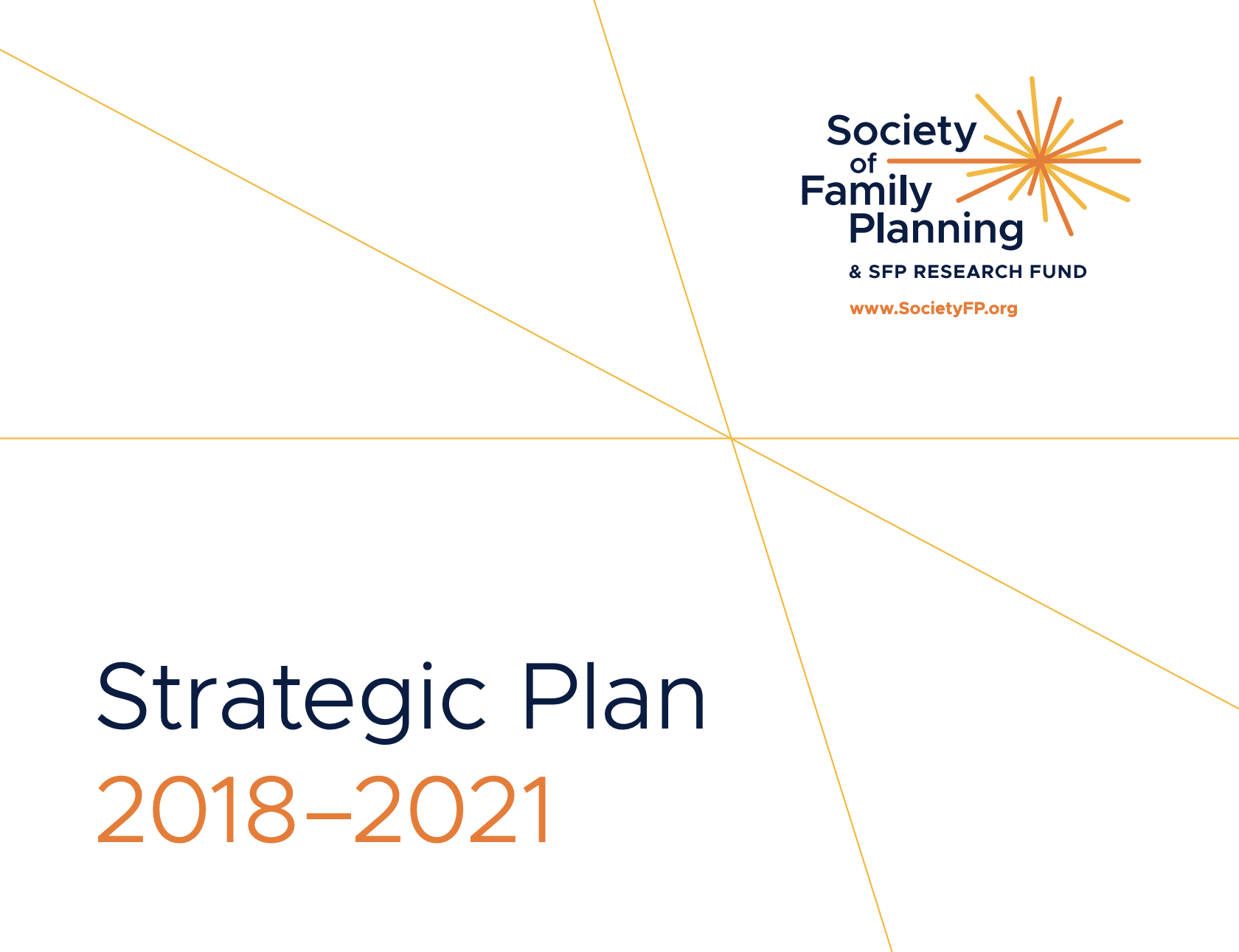 Society of Family Planning

& SFP RESEARCH FUND

www.SocietyFP.org

Strategic Plan 2018–2021